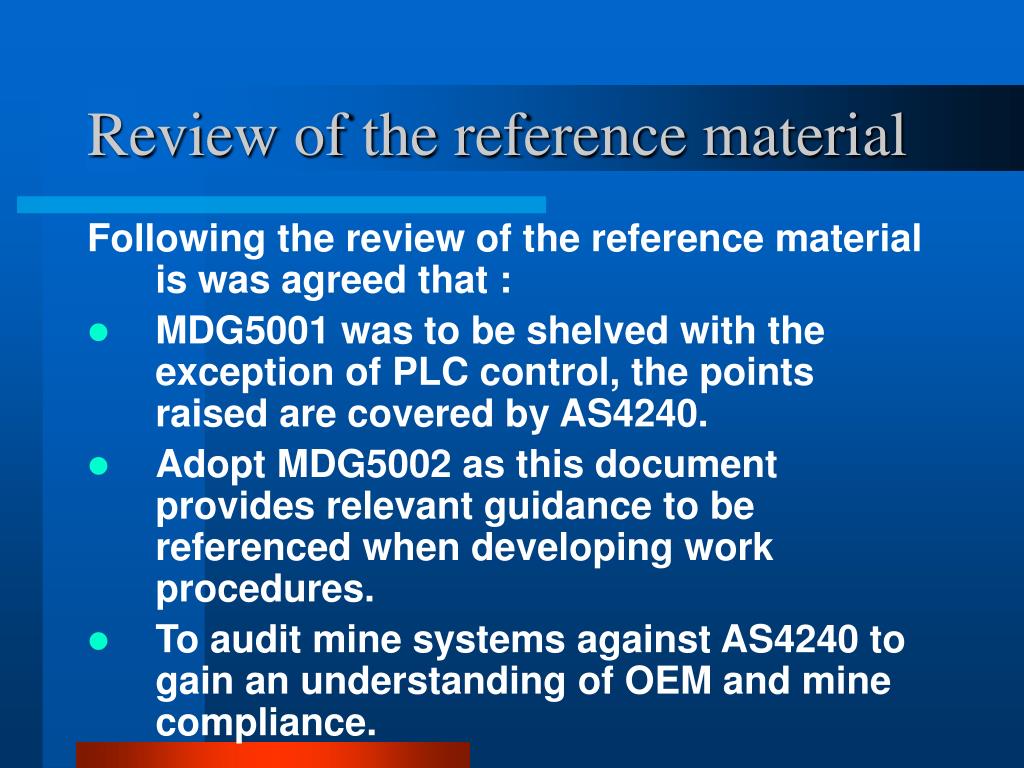 Review of the reference material

Following the review of the reference material is was agreed that :

- MDG5001 was to be shelved with the exception of PLC control, the points raised are covered by AS4240.
- Adopt MDG5002 as this document provides relevant guidance to be referenced when developing work procedures.
- To audit mine systems against AS4240 to gain an understanding of OEM and mine compliance.